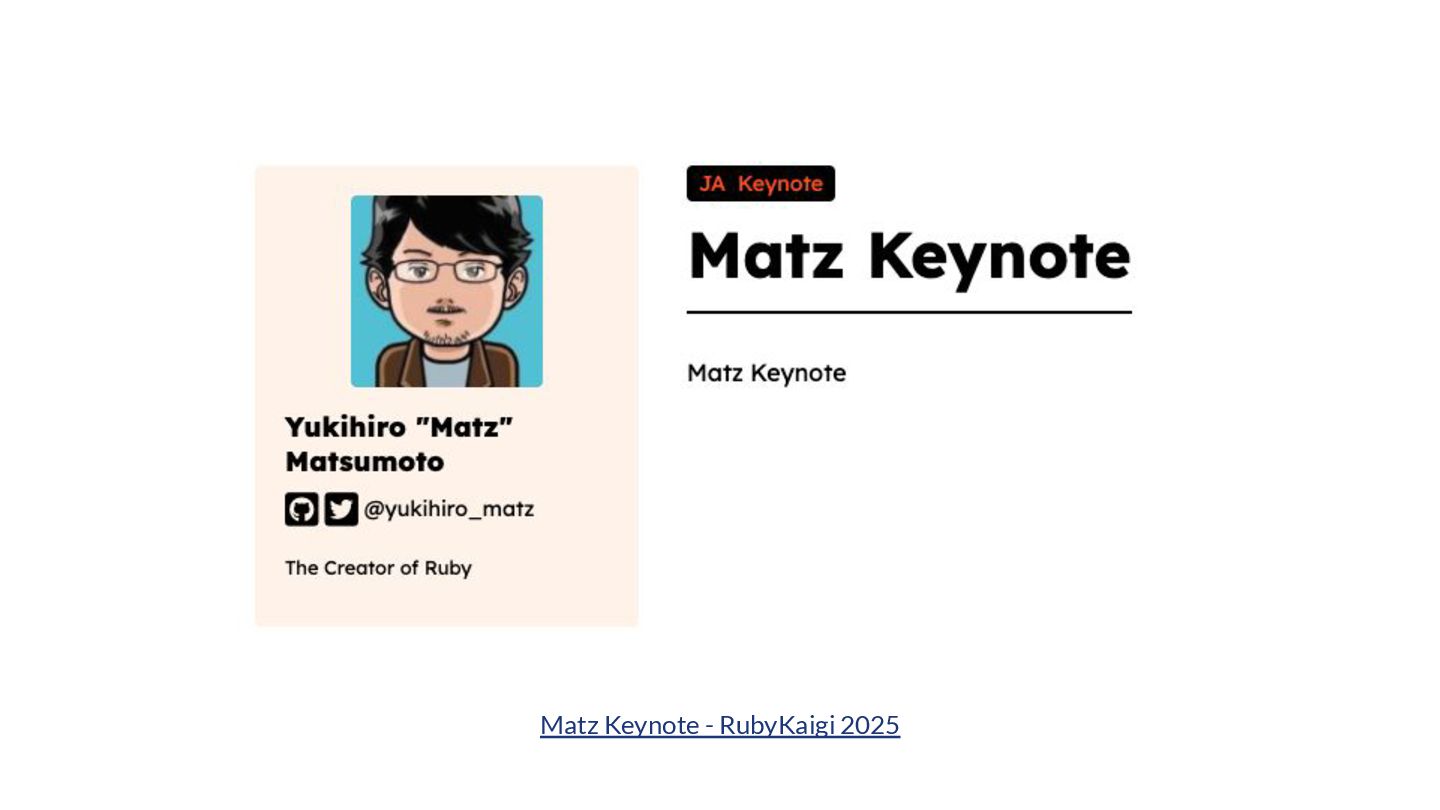 Yukihiro "Matz" Matsumoto

@yukihiro_matz

The Creator of Ruby

JA Keynote

Matz Keynote

Matz Keynote

Matz Keynote - RubyKaigi 2025